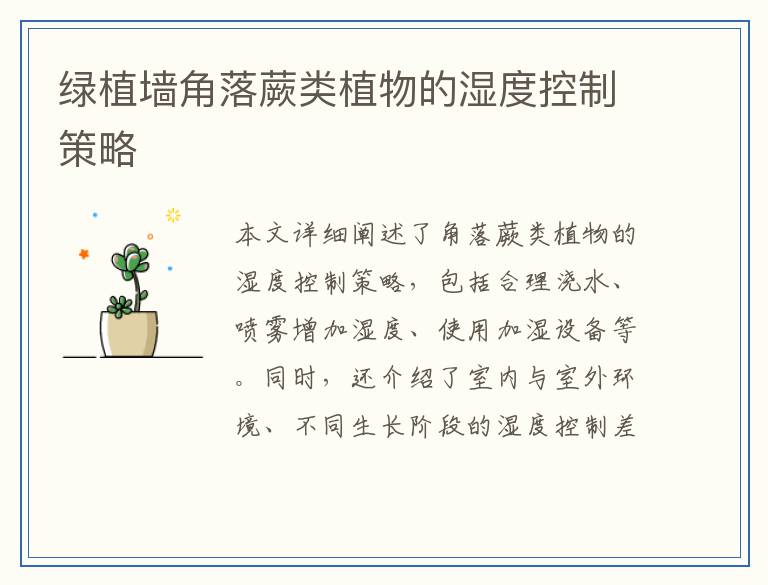 绿植墙角落蕨类植物的湿度控制策略

本文详细阐述了角落蕨类植物的湿度控制策略，包括合理浇水、喷雾增加湿度、使用加湿设备等。同时，还介绍了室内与室外环境、不同生长阶段的湿度控制差